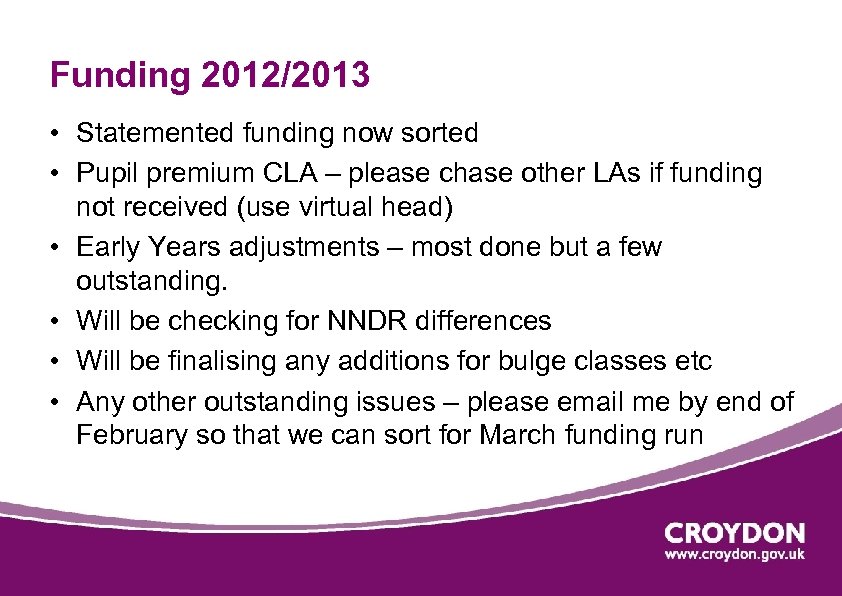 Funding 2012/2013

• Statemented funding now sorted
• Pupil premium CLA – please chase other LAs if funding not received (use virtual head)
• Early Years adjustments – most done but a few outstanding.
• Will be checking for NNDR differences
• Will be finalising any additions for bulge classes etc
• Any other outstanding issues – please email me by end of February so that we can sort for March funding run

CROYDON
www.croydon.gov.uk